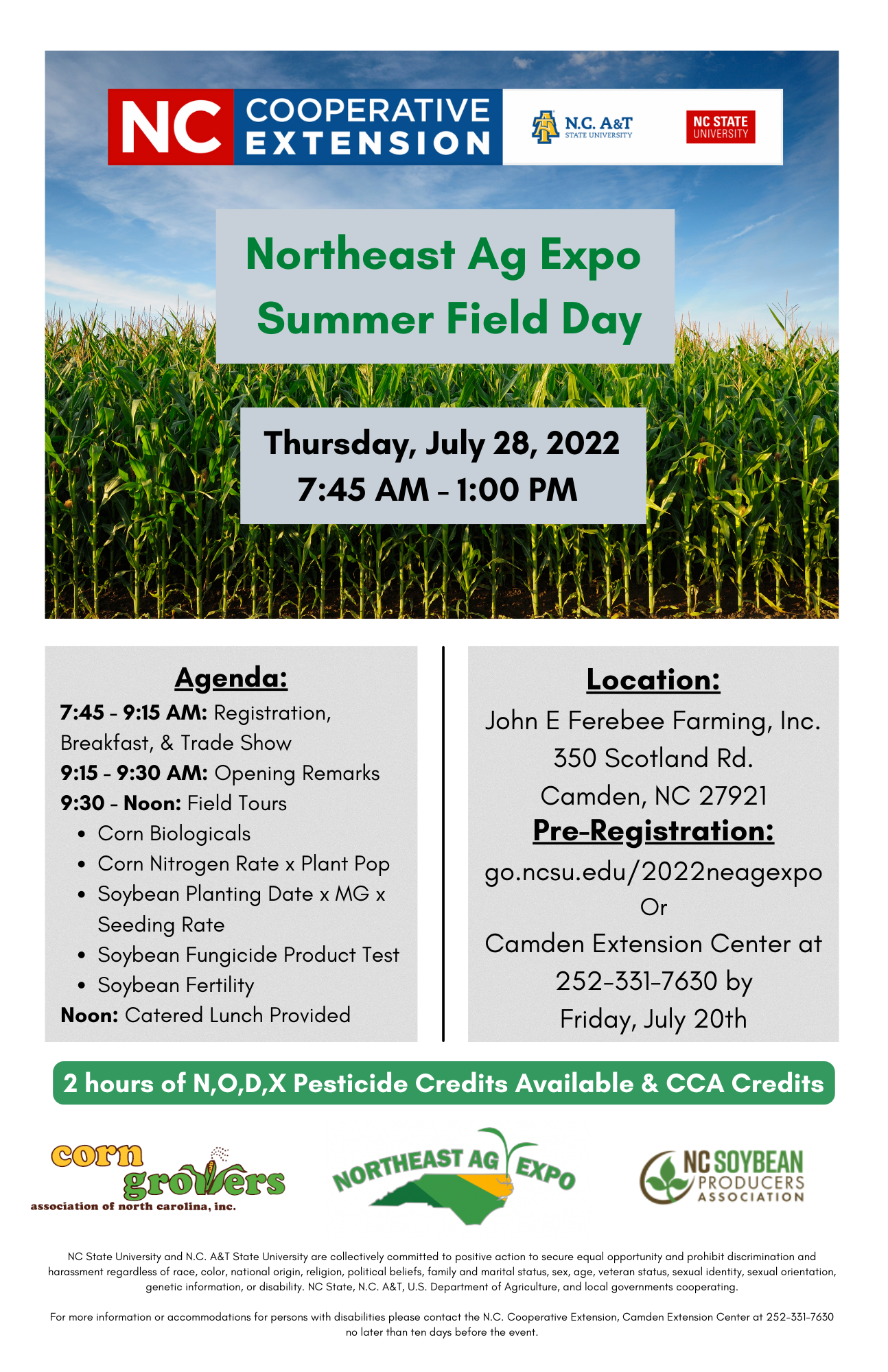 NC COOPERATIVE EXTENSION

N.C. A&T STATE UNIVERSITY

NC STATE UNIVERSITY

Northeast Ag Expo Summer Field Day

Thursday, July 28, 2022
7:45 AM - 1:00 PM

Agenda:

7:45 - 9:15 AM: Registration, Breakfast, & Trade Show
9:15 - 9:30 AM: Opening Remarks
9:30 - Noon: Field Tours
- Corn Biologicals
- Corn Nitrogen Rate x Plant Pop
- Soybean Planting Date x MG x Seeding Rate
- Soybean Fungicide Product Test
- Soybean Fertility
Noon: Catered Lunch Provided

Location:

John E Ferebee Farming, Inc.
350 Scotland Rd.
Camden, NC 27921

Pre-Registration:

go.ncsu.edu/2022neagexpo
Or
Camden Extension Center at 252-331-7630 by Friday, July 20th

2 hours of N,O,D,X Pesticide Credits Available & CCA Credits

corn growers association of north carolina, inc.

NORTHEAST AG EXPO

NC SOYBEAN PRODUCERS ASSOCIATION

NC State University and N.C. A&T State University are collectively committed to positive action to secure equal opportunity and prohibit discrimination and harassment regardless of race, color, national origin, religion, political beliefs, family and marital status, sex, age, veteran status, sexual identity, sexual orientation, genetic information, or disability. NC State, N.C. A&T, U.S. Department of Agriculture, and local governments cooperating.

For more information or accommodations for persons with disabilities please contact the N.C. Cooperative Extension, Camden Extension Center at 252-331-7630 no later than ten days before the event.